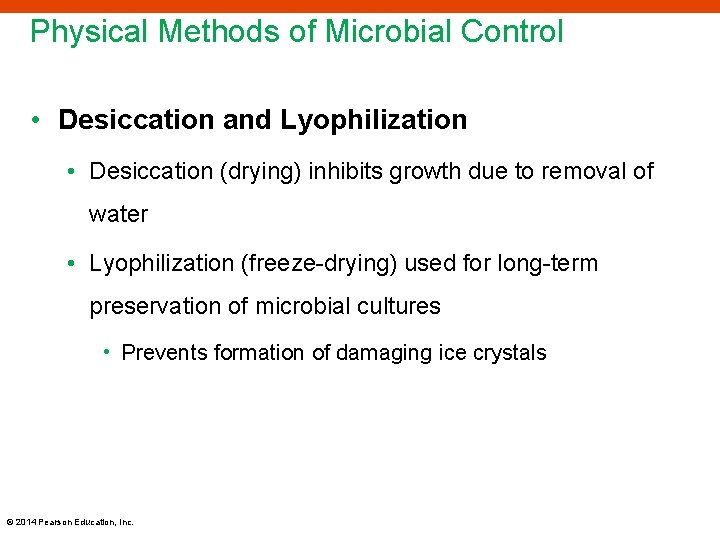 Physical Methods of Microbial Control

• Desiccation and Lyophilization

• Desiccation (drying) inhibits growth due to removal of water

• Lyophilization (freeze-drying) used for long-term preservation of microbial cultures

• Prevents formation of damaging ice crystals

© 2014 Pearson Education, Inc.